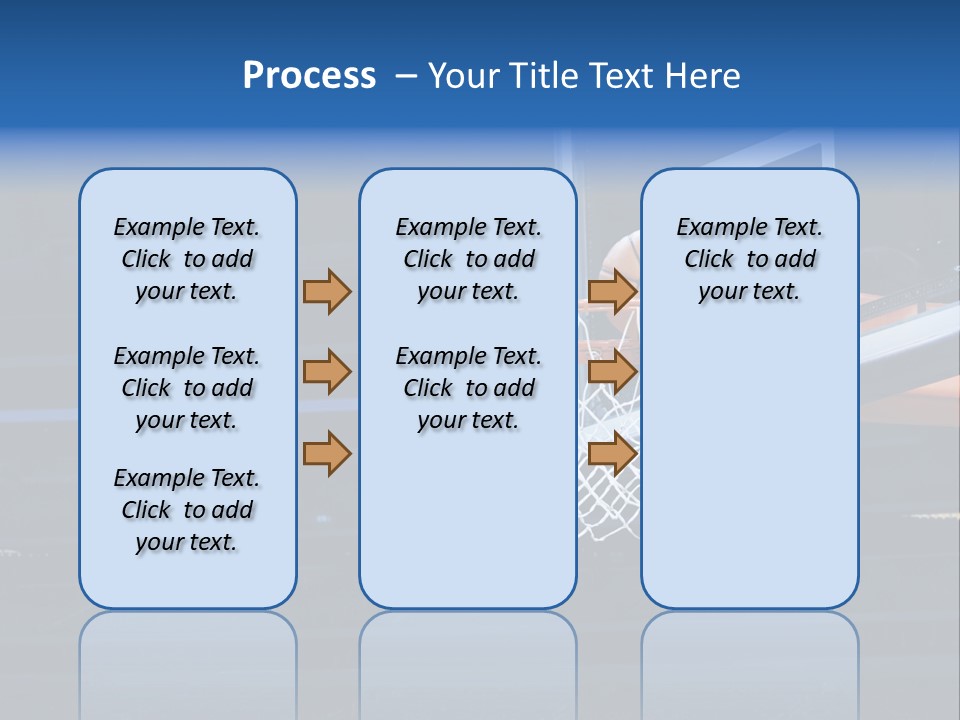 Process – Your Title Text Here

Example Text. Click to add your text.

Example Text. Click to add your text.

Example Text. Click to add your text.

Example Text. Click to add your text.

Example Text. Click to add your text.

Example Text. Click to add your text.